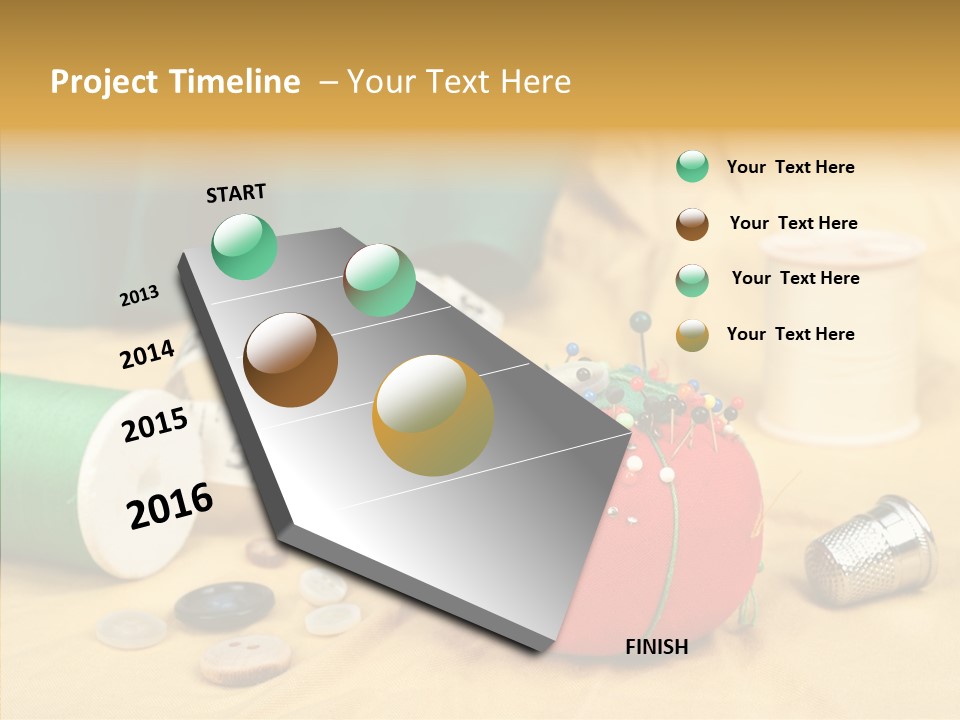 Project Timeline – Your Text Here

START

2013

2014

2015

2016

FINISH

Your Text Here

Your Text Here

Your Text Here

Your Text Here